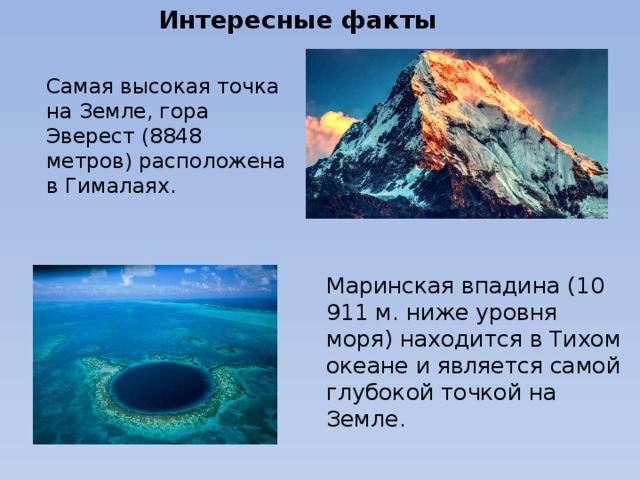 Интересные факты

Самая высокая точка на Земле, гора Эверест (8848 метров) расположена в Гималаях.

Маринская впадина (10 911 м. ниже уровня моря) находится в Тихом океане и является самой глубокой точкой на Земле.